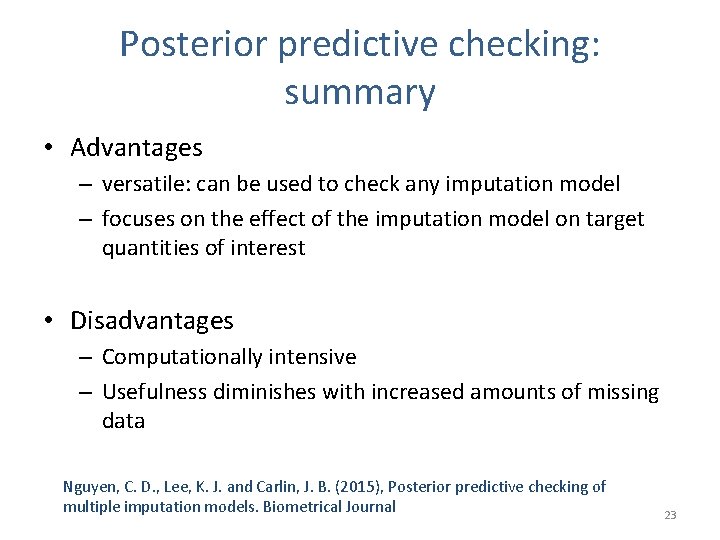 Posterior predictive checking: summary

• Advantages
– versatile: can be used to check any imputation model
– focuses on the effect of the imputation model on target quantities of interest

• Disadvantages
– Computationally intensive
– Usefulness diminishes with increased amounts of missing data

Nguyen, C. D., Lee, K. J. and Carlin, J. B. (2015), Posterior predictive checking of multiple imputation models. Biometrical Journal

23